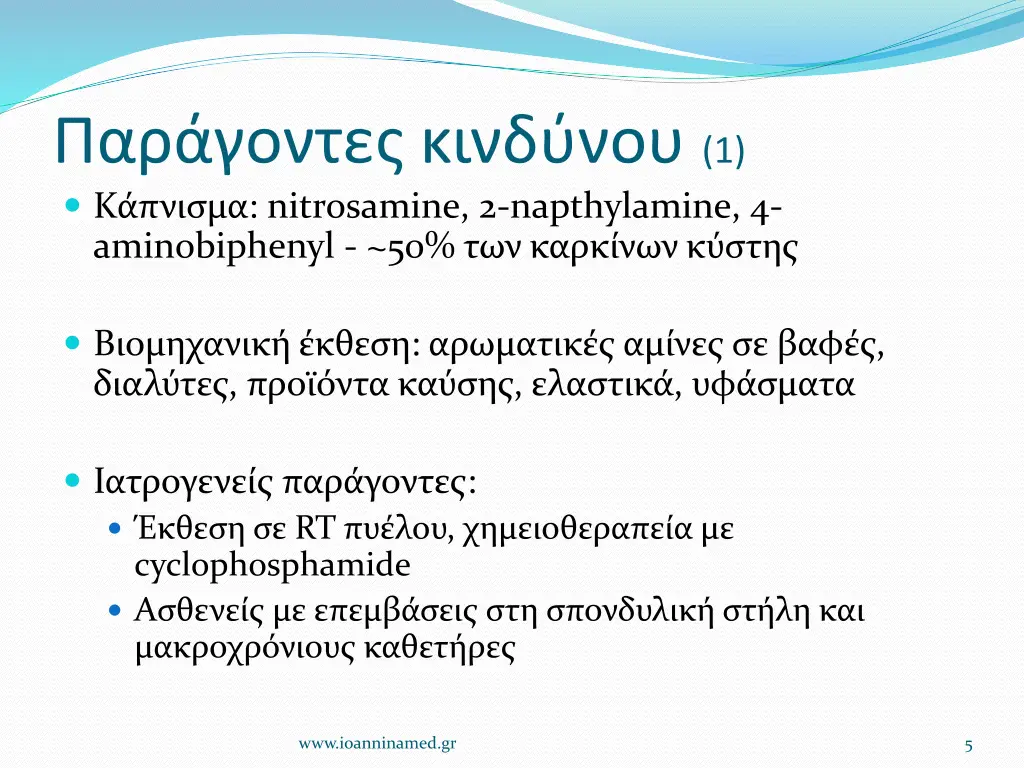 Παράγοντες κινδύνου (1)

Κάπνισμα: nitrosamine, 2-napthylamine, 4-aminobiphenyl - ~50% των καρκίνων κύστης

Βιομηχανική έκθεση: αρωματικές αμίνες σε βαφές, διαλύτες, προϊόντα καύσης, ελαστικά, υφάσματα

Ιατρογενείς παράγοντες:
Έκθεση σε RT πυέλου, χημειοθεραπεία με cyclophosphamide
Ασθενείς με επεμβάσεις στη σπονδυλική στήλη και μακροχρόνιους καθετήρες

www.ioanninamed.gr

5